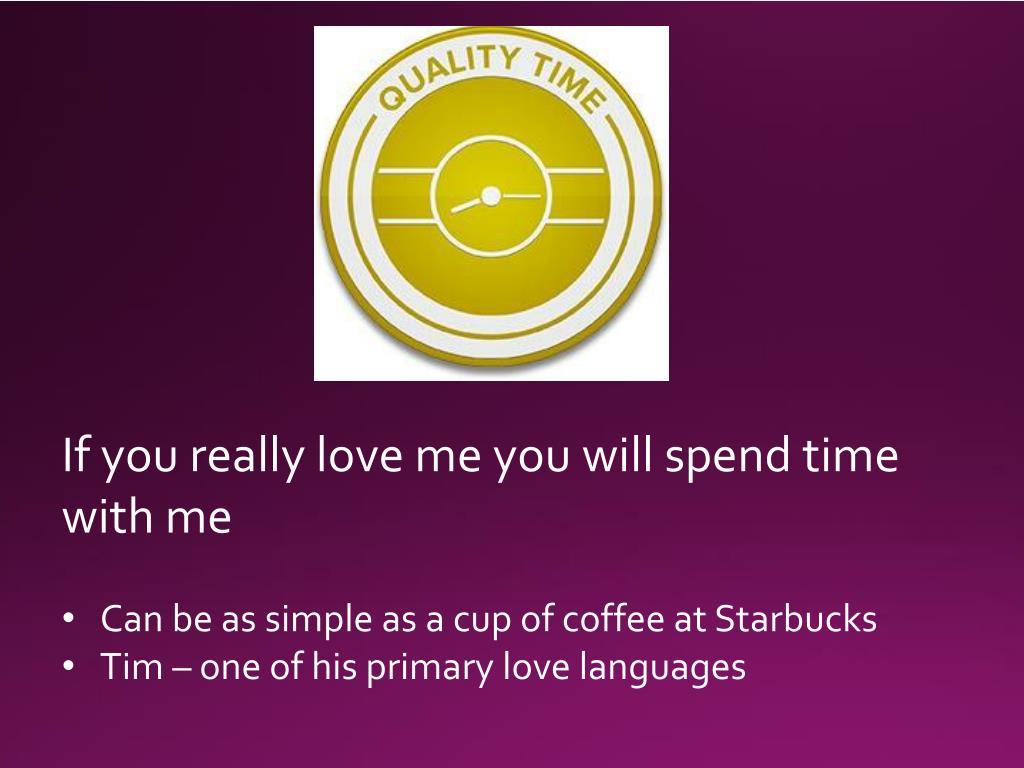 QUALITY TIME

If you really love me you will spend time with me

• Can be as simple as a cup of coffee at Starbucks
• Tim – one of his primary love languages